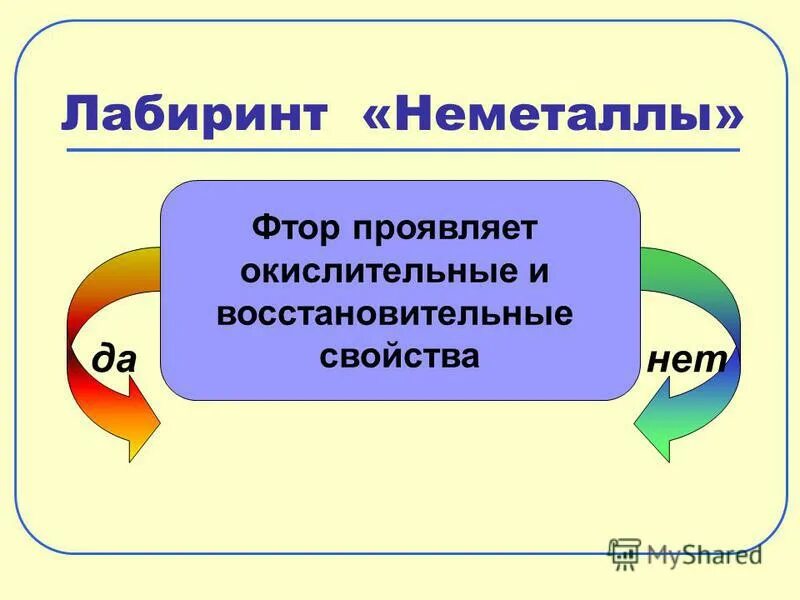 Лабиринт «Неметаллы»

Фтор проявляет окислительные и восстановительные свойства

да

нет

MyShared